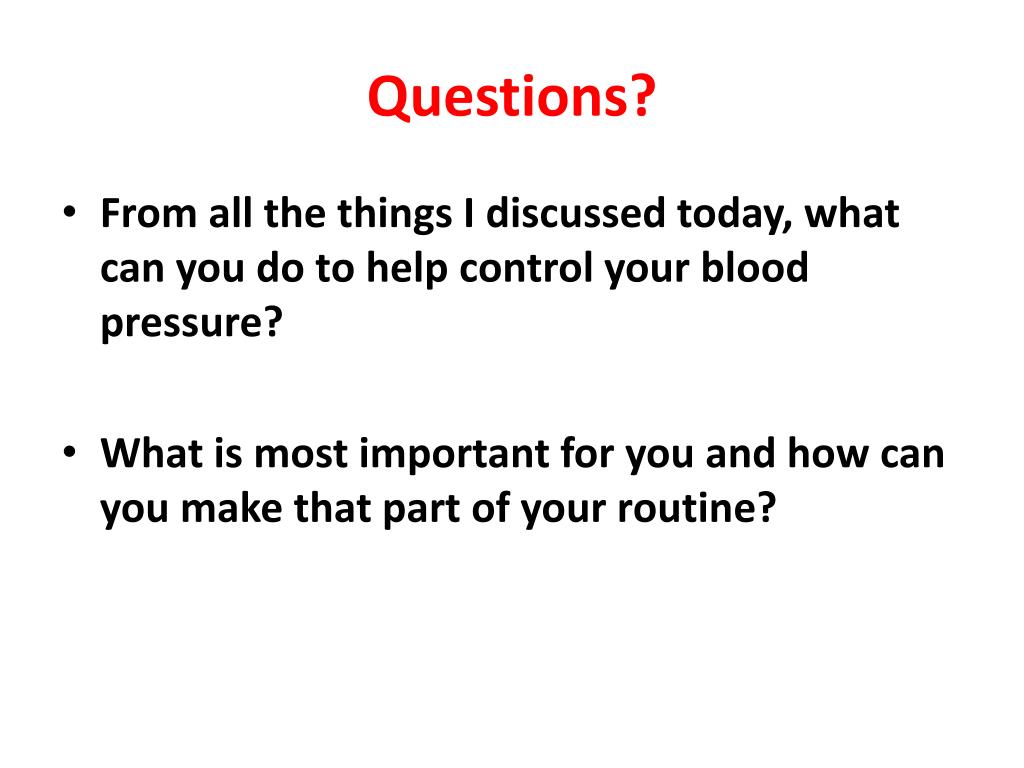 Questions?

• From all the things I discussed today, what can you do to help control your blood pressure?

• What is most important for you and how can you make that part of your routine?